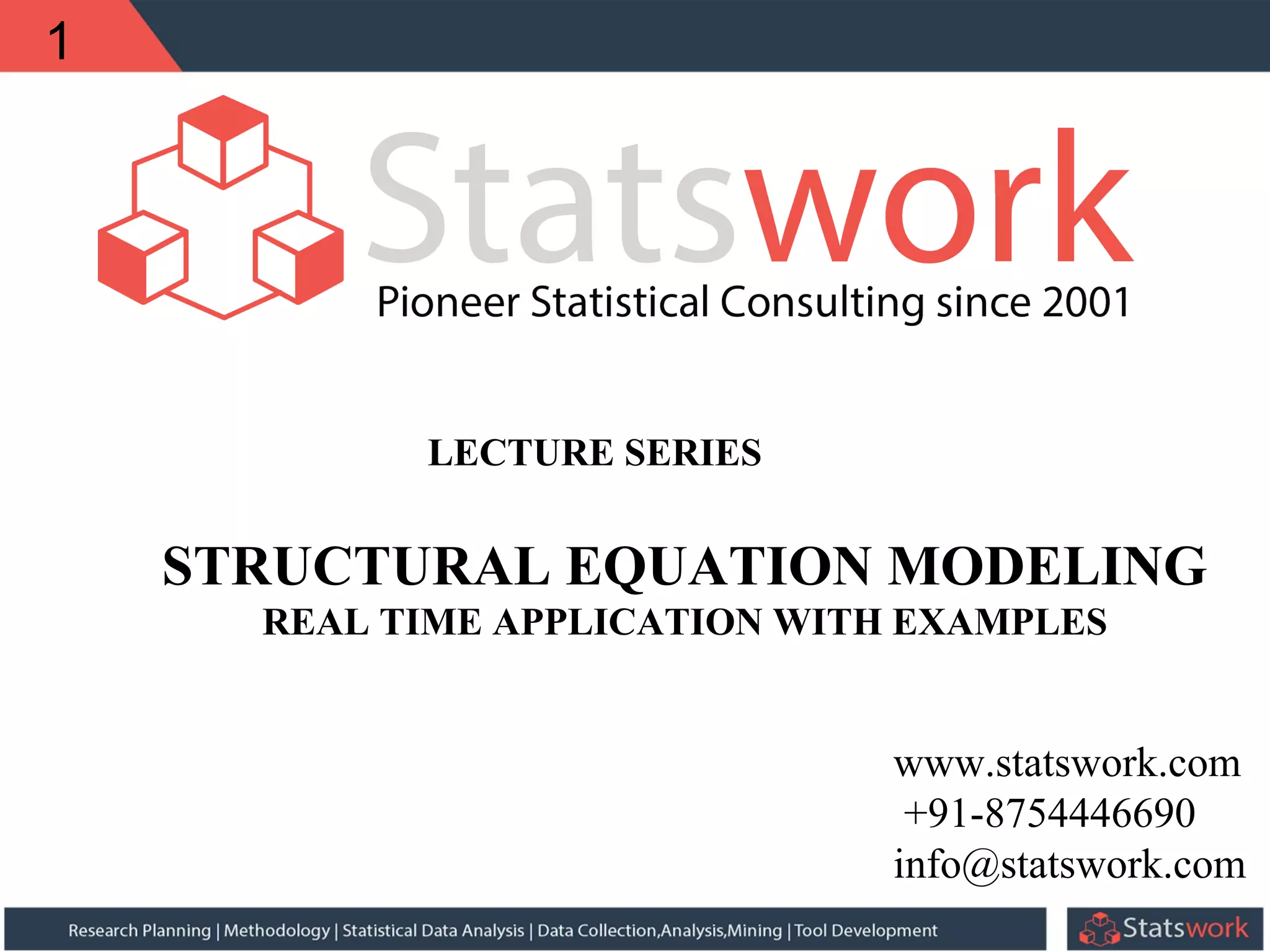 1

Statswork
Pioneer Statistical Consulting since 2001

LECTURE SERIES

STRUCTURAL EQUATION MODELING
REAL TIME APPLICATION WITH EXAMPLES

www.statswork.com
+91-8754446690
info@statswork.com

Research Planning | Methodology | Statistical Data Analysis | Data Collection,Analysis,Mining | Tool Development

Statswork